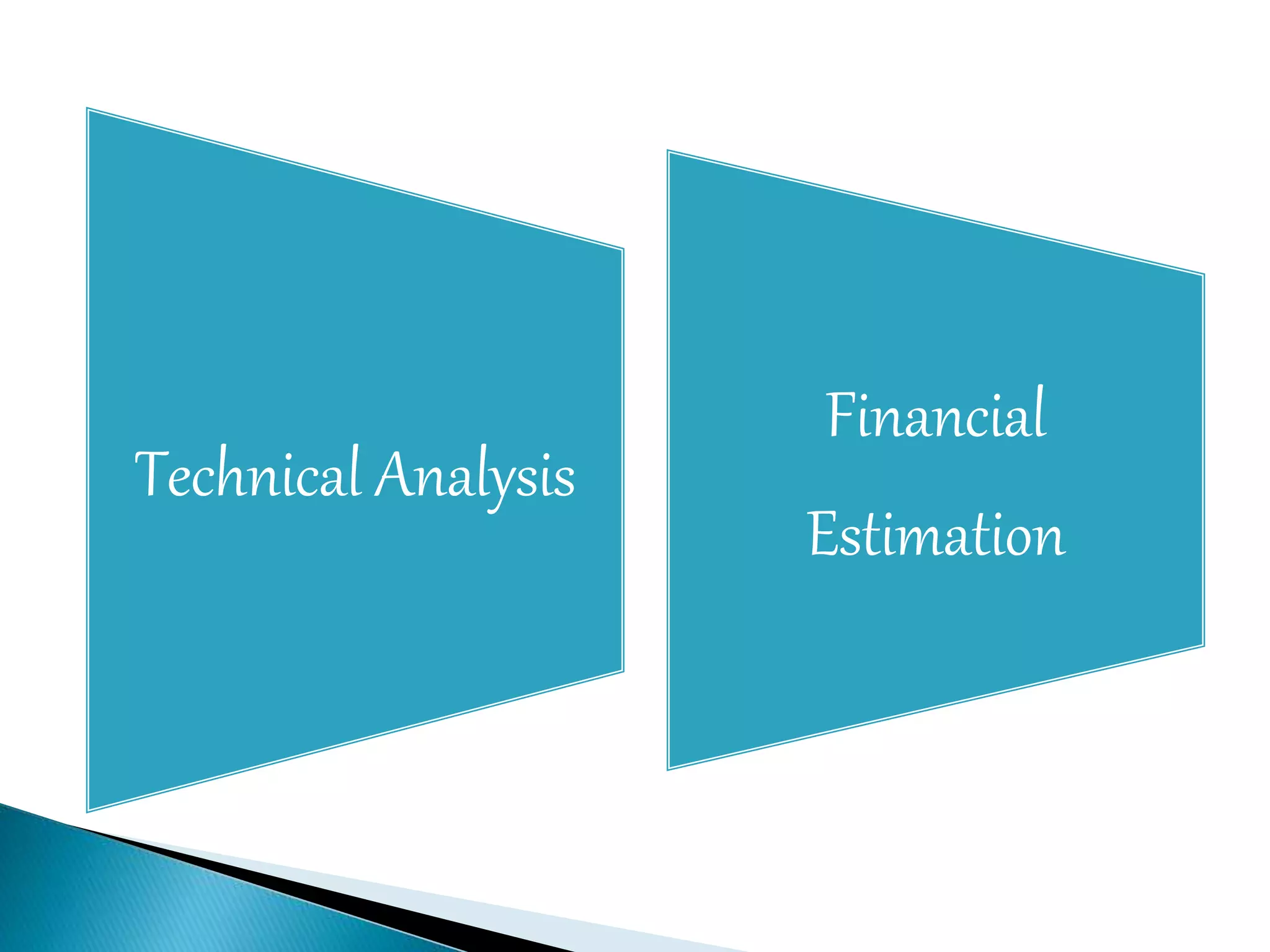 Technical Analysis

Financial Estimation